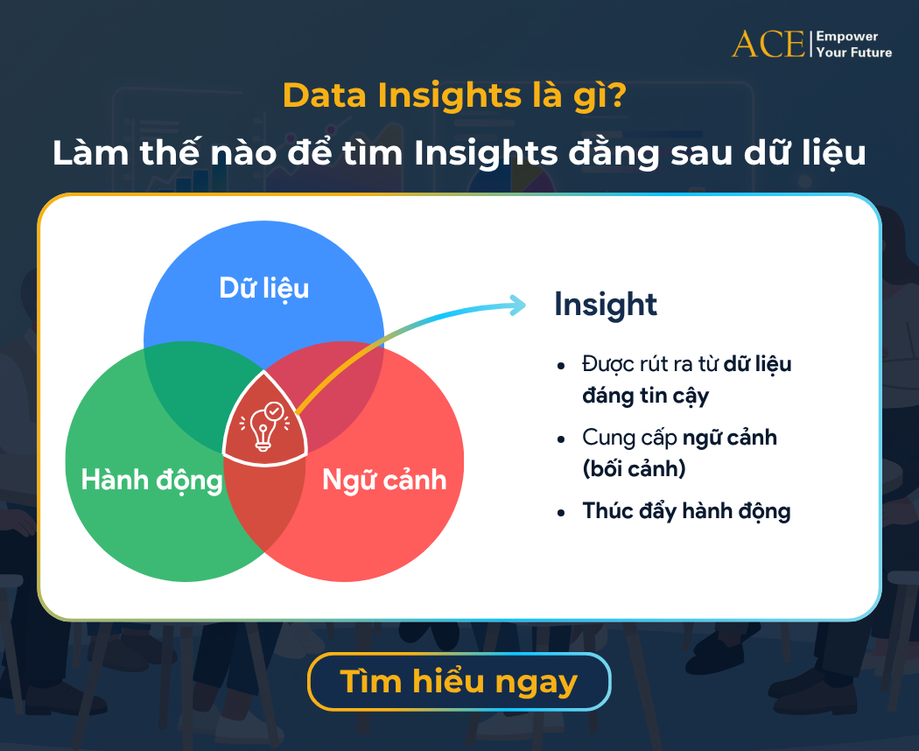 ACE Empower Your Future

Data Insights là gì?

Làm thế nào để tìm Insights đằng sau dữ liệu

Dữ liệu

Hành động

Ngữ cảnh

Insight

• Được rút ra từ dữ liệu đáng tin cậy

• Cung cấp ngữ cảnh (bối cảnh)

• Thúc đẩy hành động

Tìm hiểu ngay